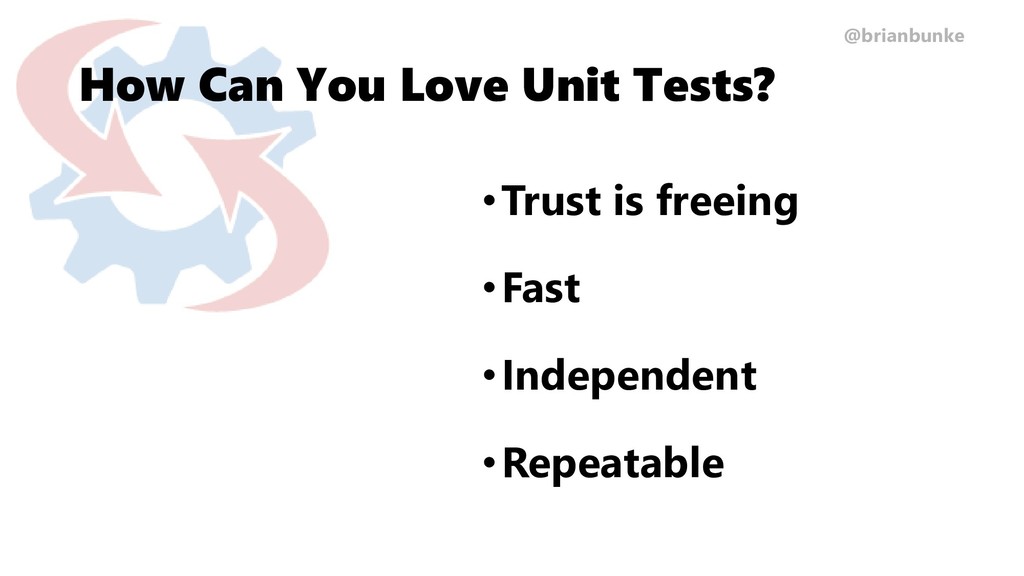 @brianbunke

How Can You Love Unit Tests?

• Trust is freeing

• Fast

• Independent

• Repeatable